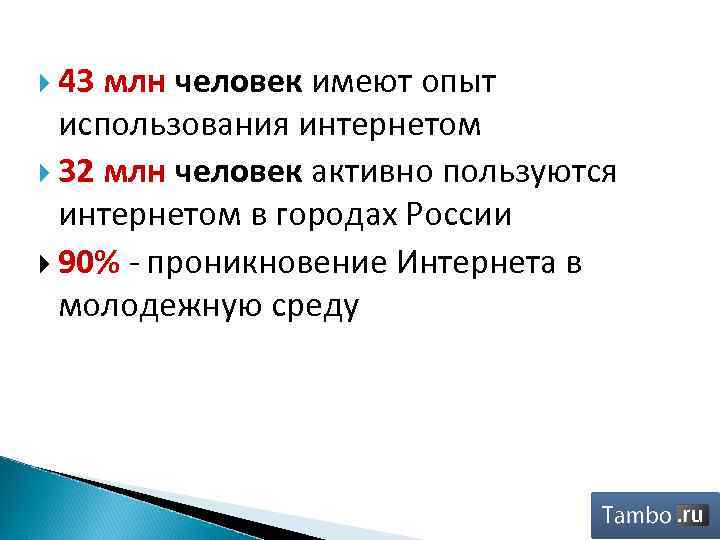 43 млн человек имеют опыт использования интернетом

32 млн человек активно пользуются интернетом в городах России

90% - проникновение Интернета в молодежную среду

Tambo.ru